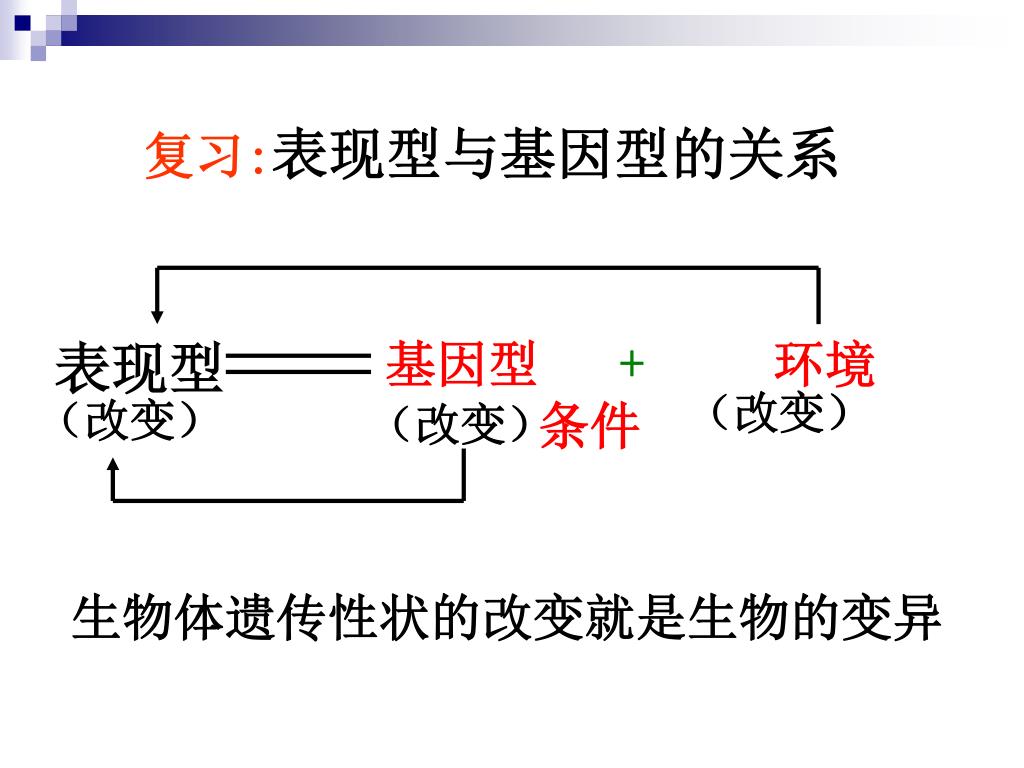 复习:表现型与基因型的关系

表现型 ═══ 基因型 + 环境
（改变） （改变）条件 （改变）

生物体遗传性状的改变就是生物的变异